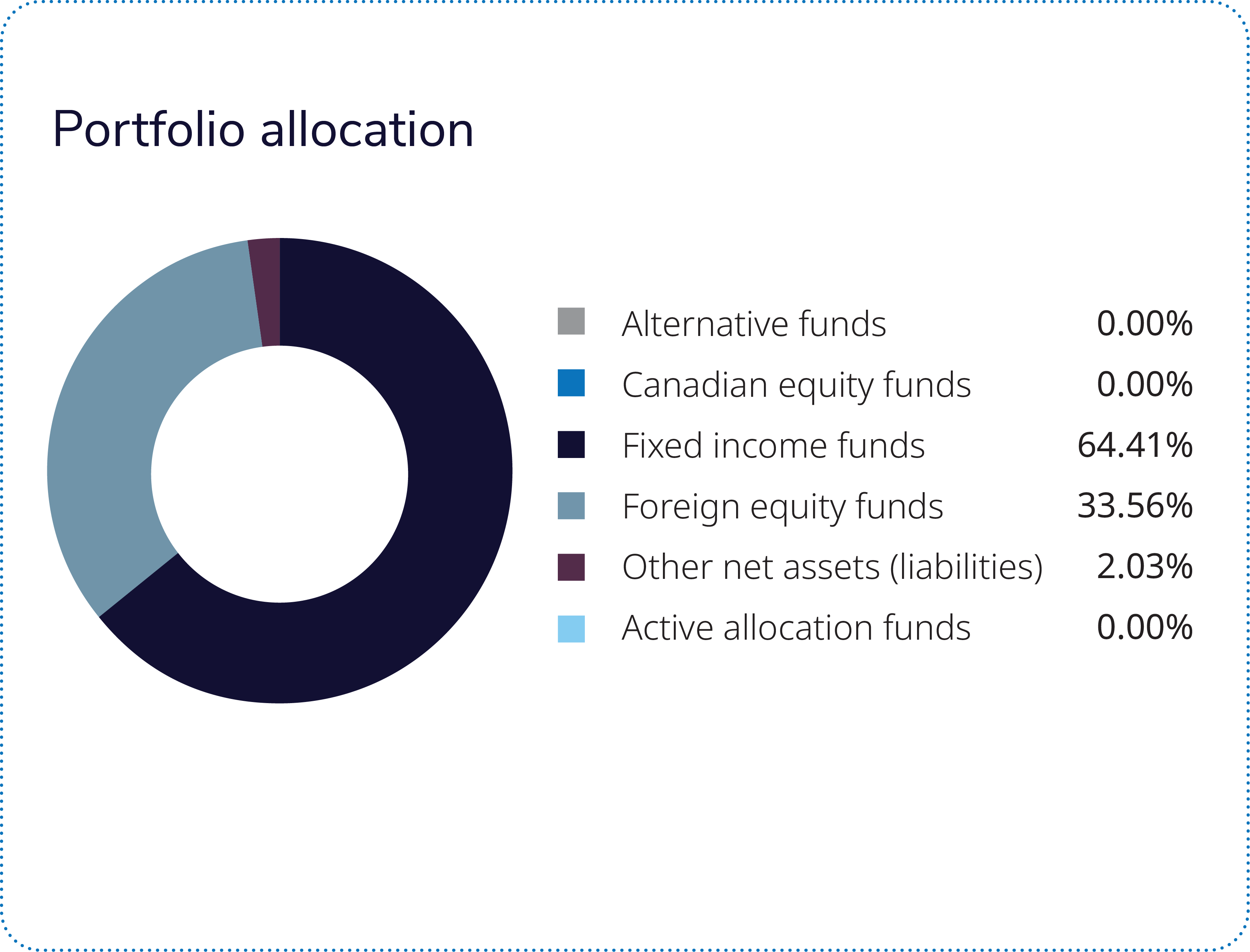 Portfolio allocation

Alternative funds 0.00%
Canadian equity funds 0.00%
Fixed income funds 64.41%
Foreign equity funds 33.56%
Other net assets (liabilities) 2.03%
Active allocation funds 0.00%